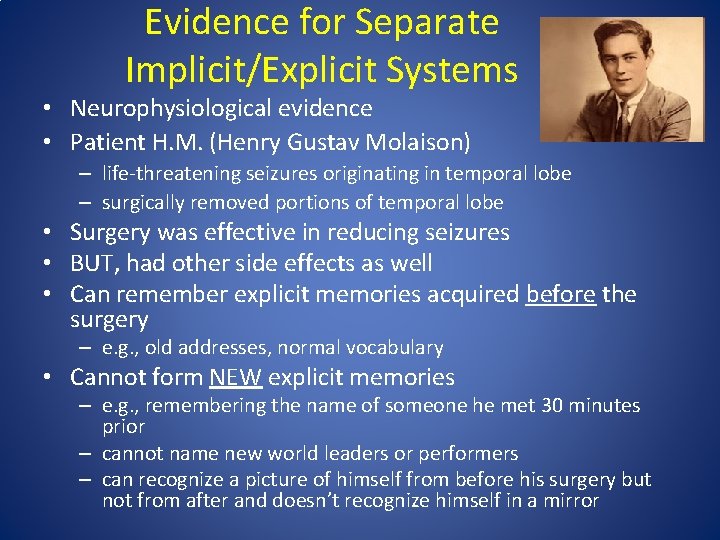 Evidence for Separate Implicit/Explicit Systems

• Neurophysiological evidence
• Patient H.M. (Henry Gustav Molaison)
– life-threatening seizures originating in temporal lobe
– surgically removed portions of temporal lobe
• Surgery was effective in reducing seizures
• BUT, had other side effects as well
• Can remember explicit memories acquired before the surgery
– e.g., old addresses, normal vocabulary
• Cannot form NEW explicit memories
– e.g., remembering the name of someone he met 30 minutes prior
– cannot name new world leaders or performers
– can recognize a picture of himself from before his surgery but not from after and doesn't recognize himself in a mirror